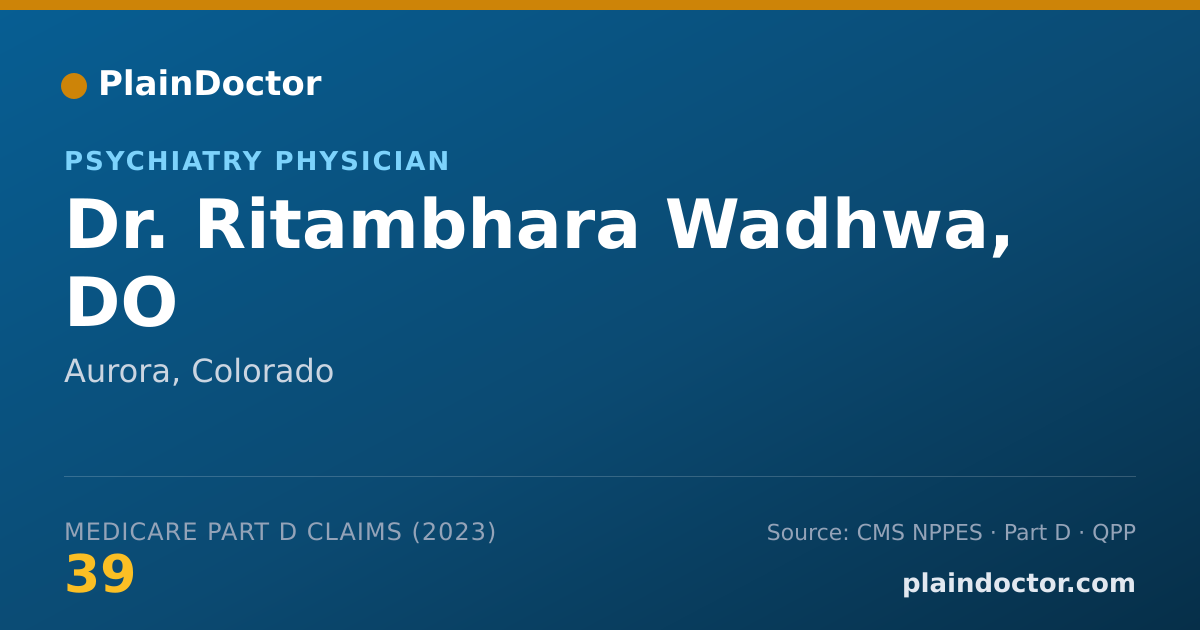 PlainDoctor

PSYCHIATRY PHYSICIAN

Dr. Ritambhara Wadhwa, DO

Aurora, Colorado

MEDICARE PART D CLAIMS (2023)

39

Source: CMS NPPES · Part D · QPP

plaindoctor.com